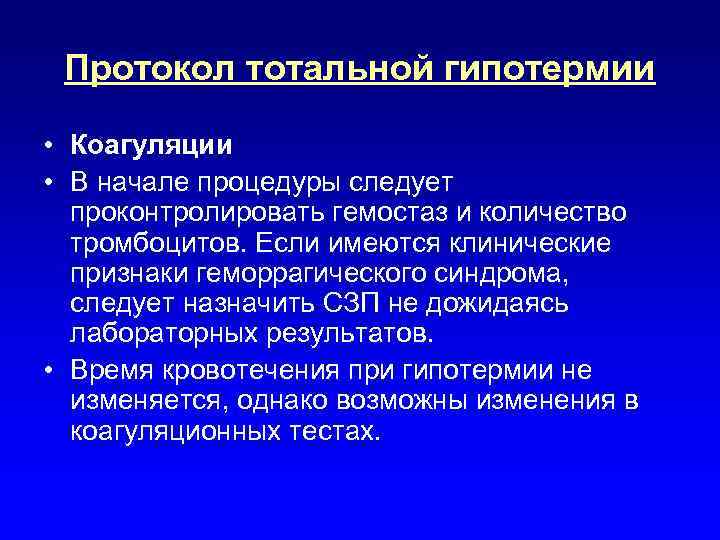 Протокол тотальной гипотермии

• Коагуляции
• В начале процедуры следует проконтролировать гемостаз и количество тромбоцитов. Если имеются клинические признаки геморрагического синдрома, следует назначить СЗП не дожидаясь лабораторных результатов.
• Время кровотечения при гипотермии не изменяется, однако возможны изменения в коагуляционных тестах.